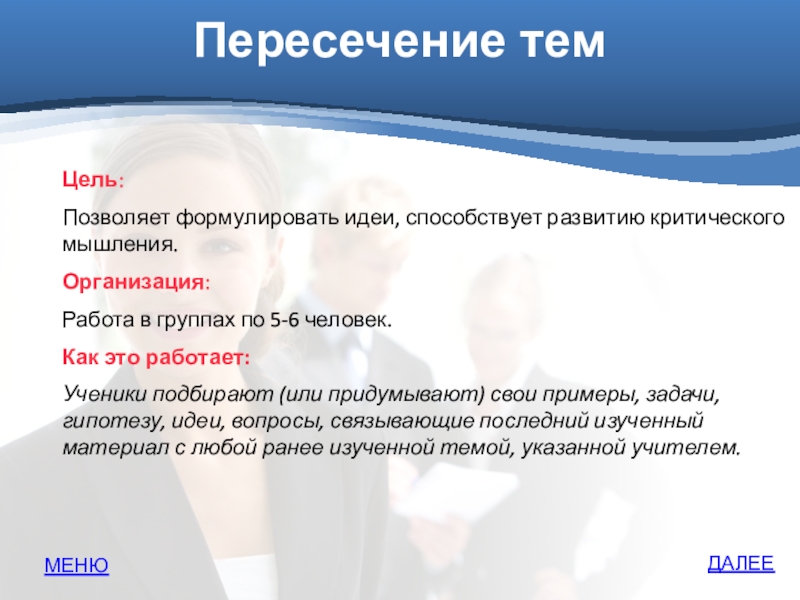 Пересечение тем

Цель:

Позволяет формулировать идеи, способствует развитию критического мышления.

Организация:

Работа в группах по 5-6 человек.

Как это работает:

Ученики подбирают (или придумывают) свои примеры, задачи, гипотезу, идеи, вопросы, связывающие последний изученный материал с любой ранее изученной темой, указанной учителем.

МЕНЮ

ДАЛЕЕ